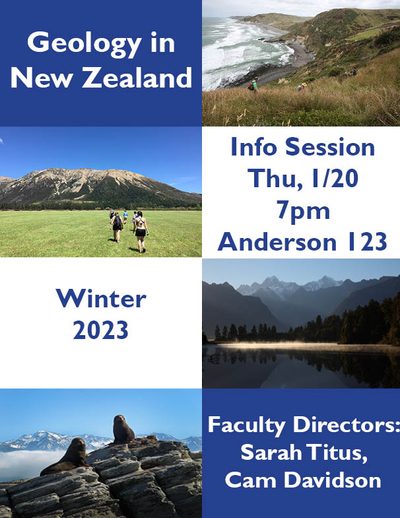 Geology in New Zealand

Info Session
Thu, 1/20
7pm
Anderson 123

Winter
2023

Faculty Directors:
Sarah Titus,
Cam Davidson